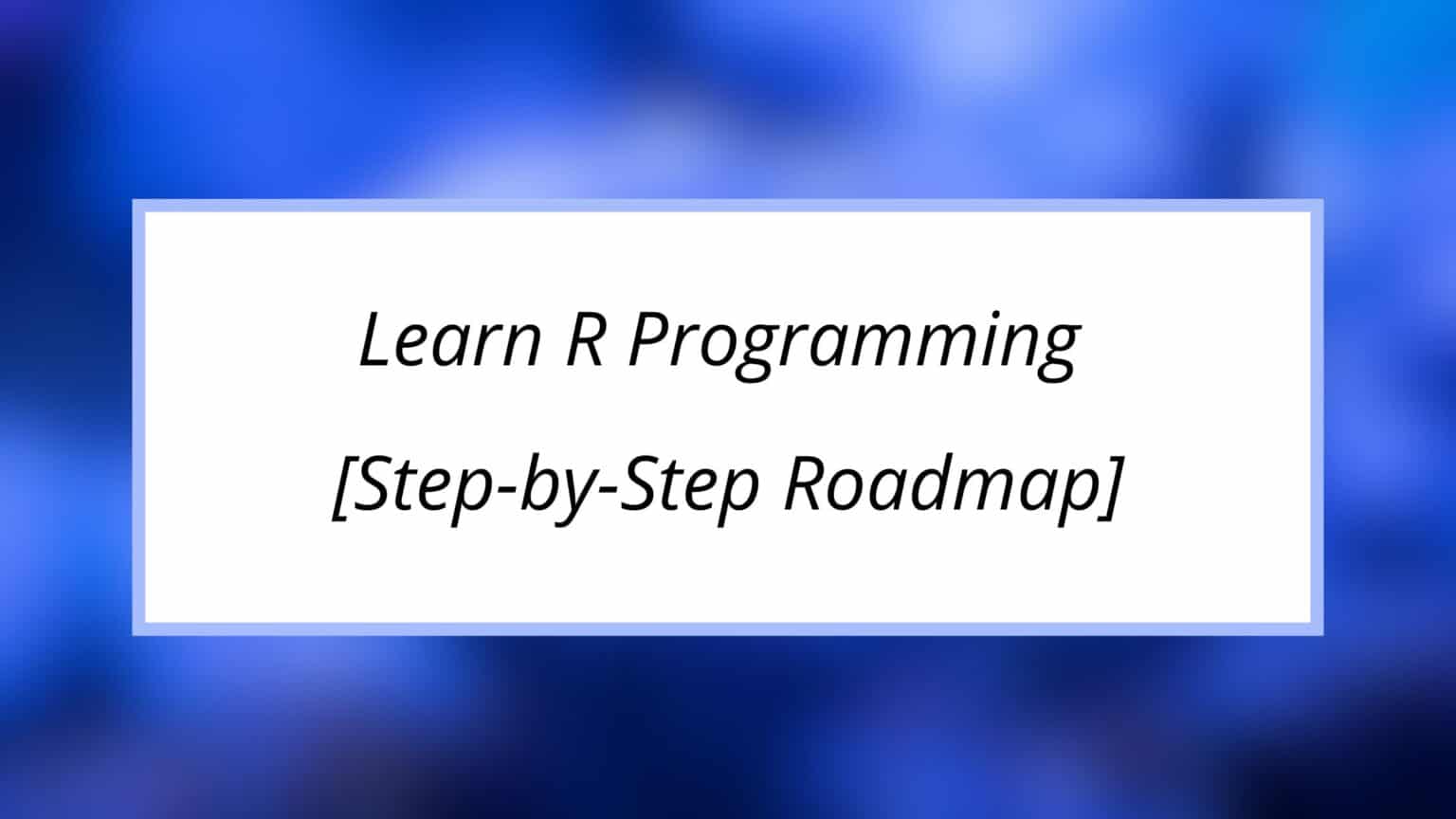 Learn R Programming

[Step-by-Step Roadmap]